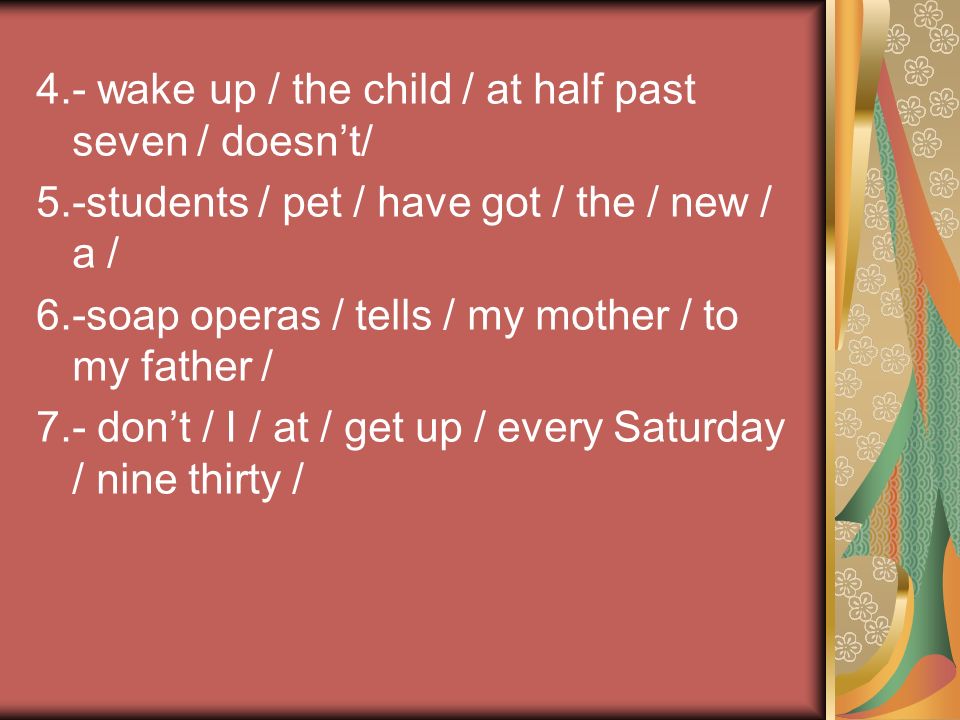 4.- wake up / the child / at half past seven / doesn’t/

5.-students / pet / have got / the / new / a /

6.-soap operas / tells / my mother / to my father /

7.- don’t / I / at / get up / every Saturday / nine thirty /